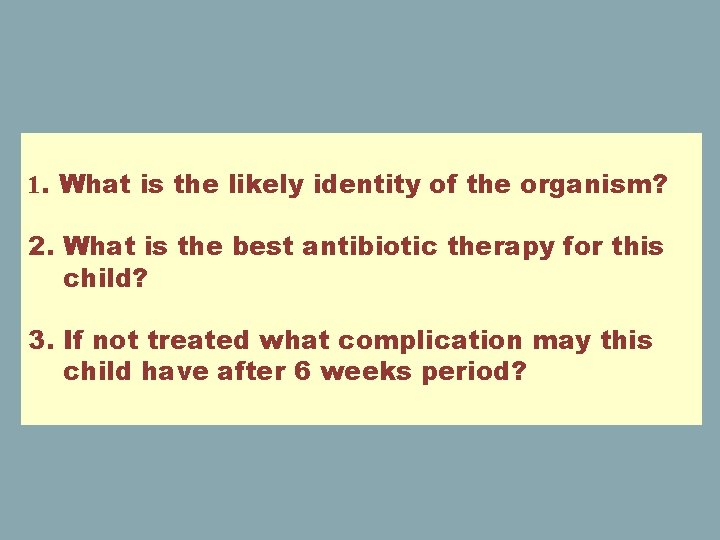 1. What is the likely identity of the organism?

2. What is the best antibiotic therapy for this child?

3. If not treated what complication may this child have after 6 weeks period?